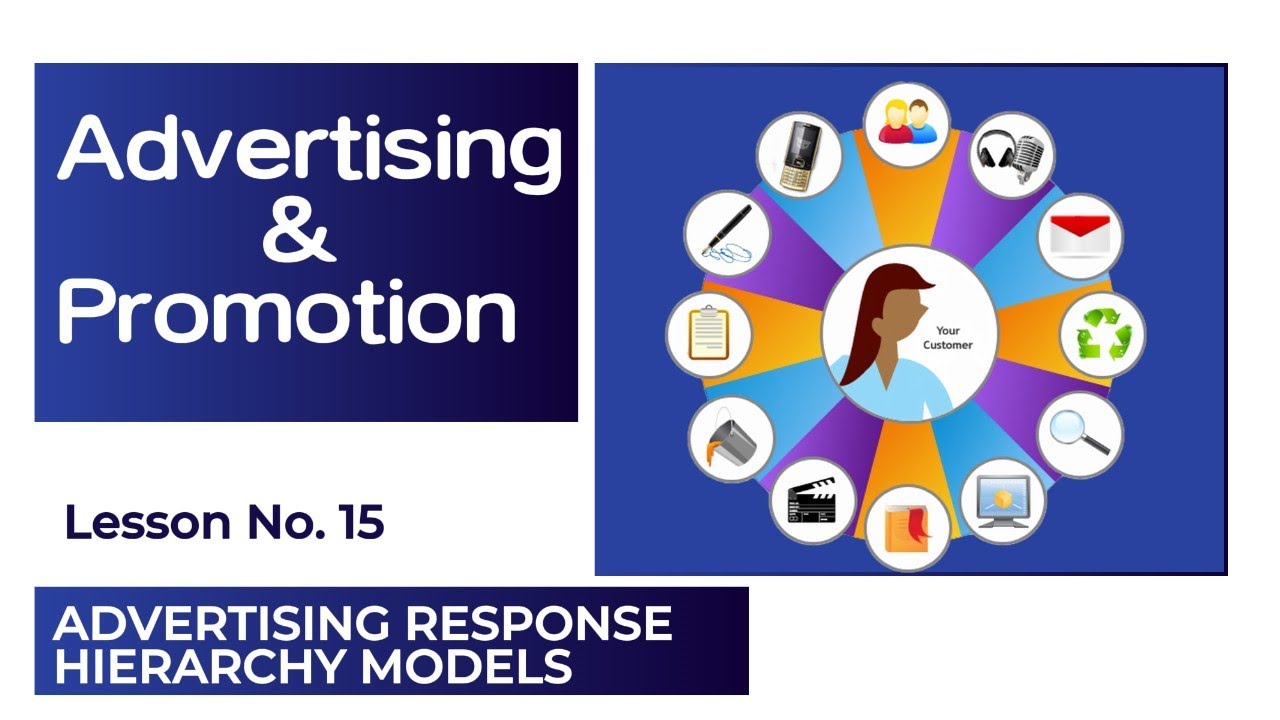 Advertising & Promotion

Your Customer

Lesson No. 15

ADVERTISING RESPONSE HIERARCHY MODELS